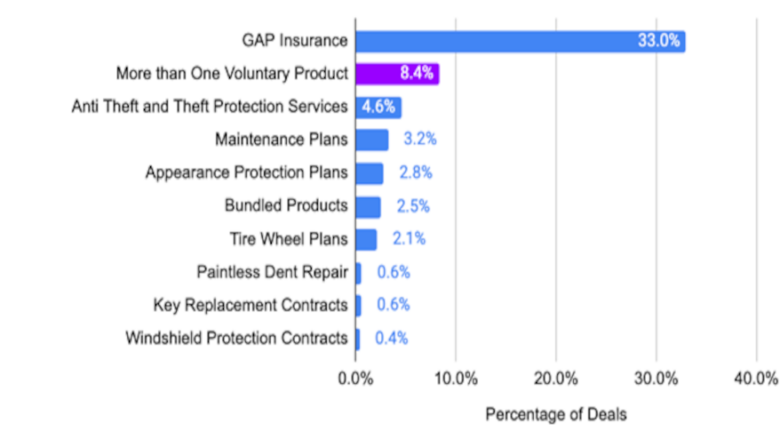 GAP Insurance 33.0%
More than One Voluntary Product 8.4%
Anti Theft and Theft Protection Services 4.6%
Maintenance Plans 3.2%
Appearance Protection Plans 2.8%
Bundled Products 2.5%
Tire Wheel Plans 2.1%
Paintless Dent Repair 0.6%
Key Replacement Contracts 0.6%
Windshield Protection Contracts 0.4%

0.0% 10.0% 20.0% 30.0% 40.0%

Percentage of Deals